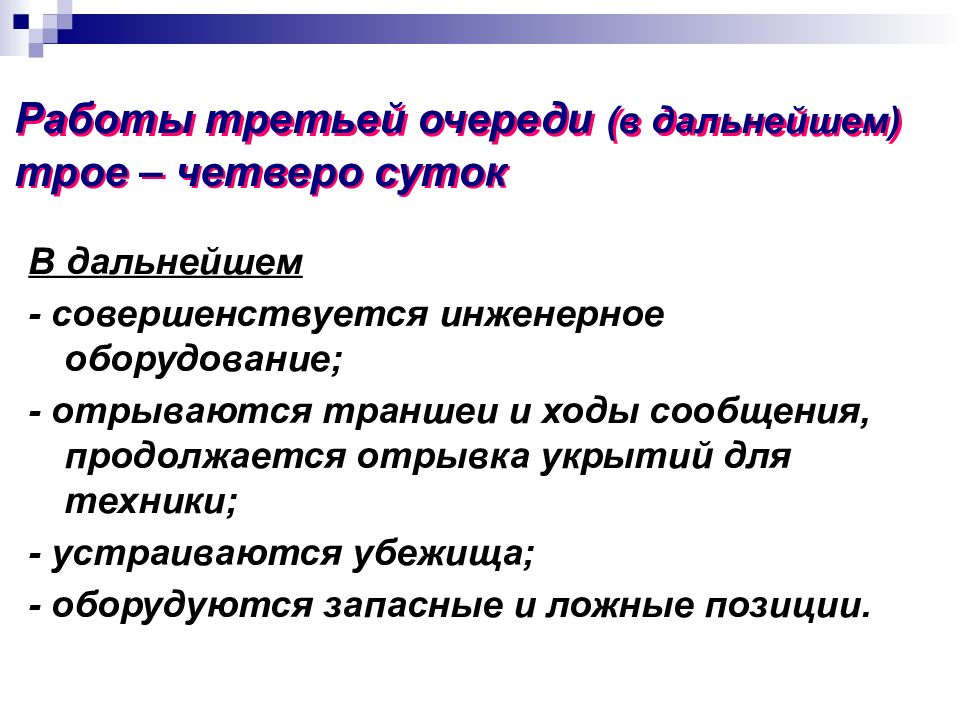 Работы третьей очереди (в дальнейшем) трое – четверо суток

В дальнейшем

- совершенствуется инженерное оборудование;

- отрываются траншеи и ходы сообщения, продолжается отрывка укрытий для техники;

- устраиваются убежища;

- оборудуются запасные и ложные позиции.